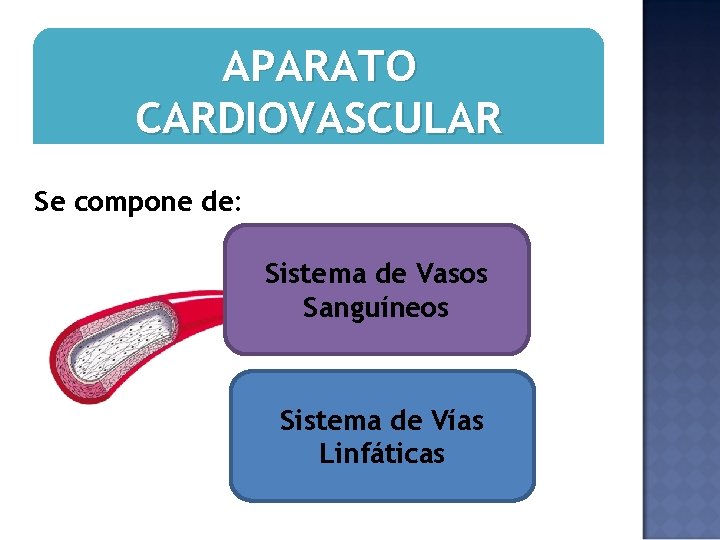 APARATO CARDIOVASCULAR

Se compone de:

Sistema de Vasos Sanguíneos

Sistema de Vías Linfáticas